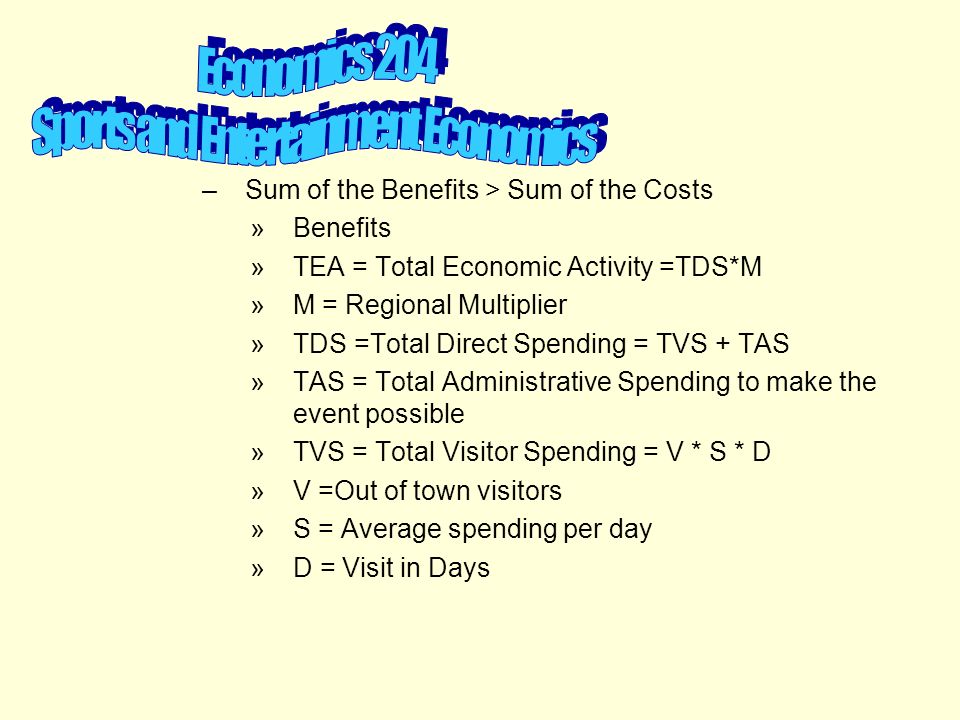 Economics 204
Sports and Entertainment Economics

– Sum of the Benefits > Sum of the Costs
» Benefits
» TEA = Total Economic Activity =TDS*M
» M = Regional Multiplier
» TDS =Total Direct Spending = TVS + TAS
» TAS = Total Administrative Spending to make the event possible
» TVS = Total Visitor Spending = V * S * D
» V =Out of town visitors
» S = Average spending per day
» D = Visit in Days